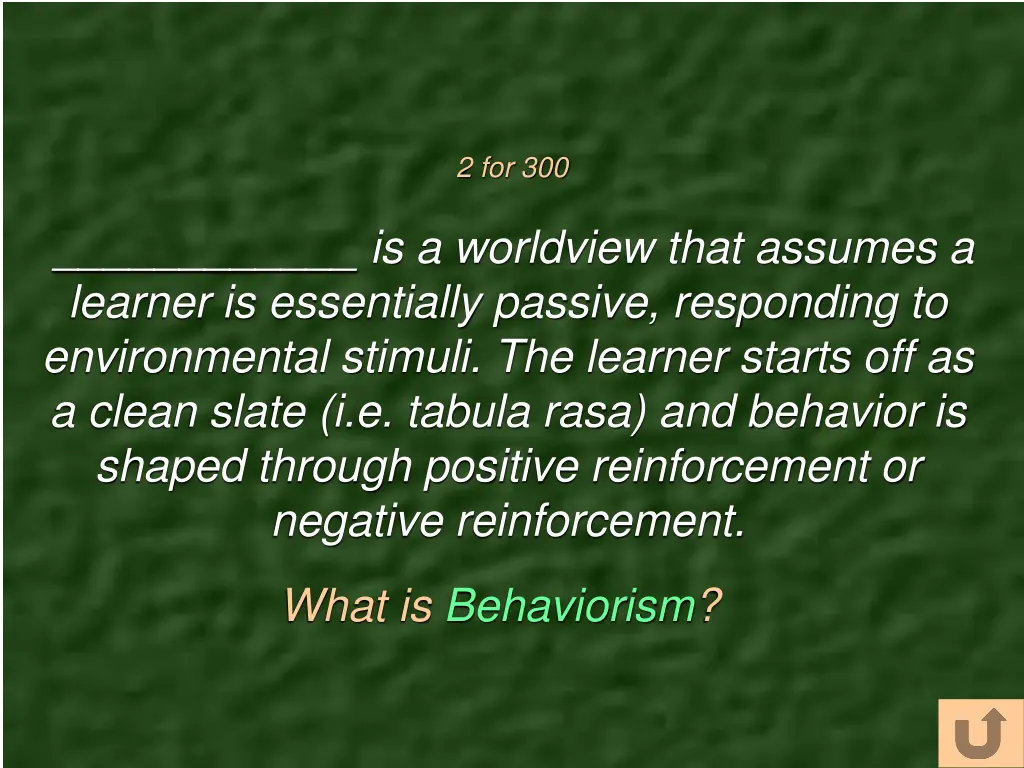 2 for 300

____________ is a worldview that assumes a learner is essentially passive, responding to environmental stimuli. The learner starts off as a clean slate (i.e. tabula rasa) and behavior is shaped through positive reinforcement or negative reinforcement.

What is Behaviorism?